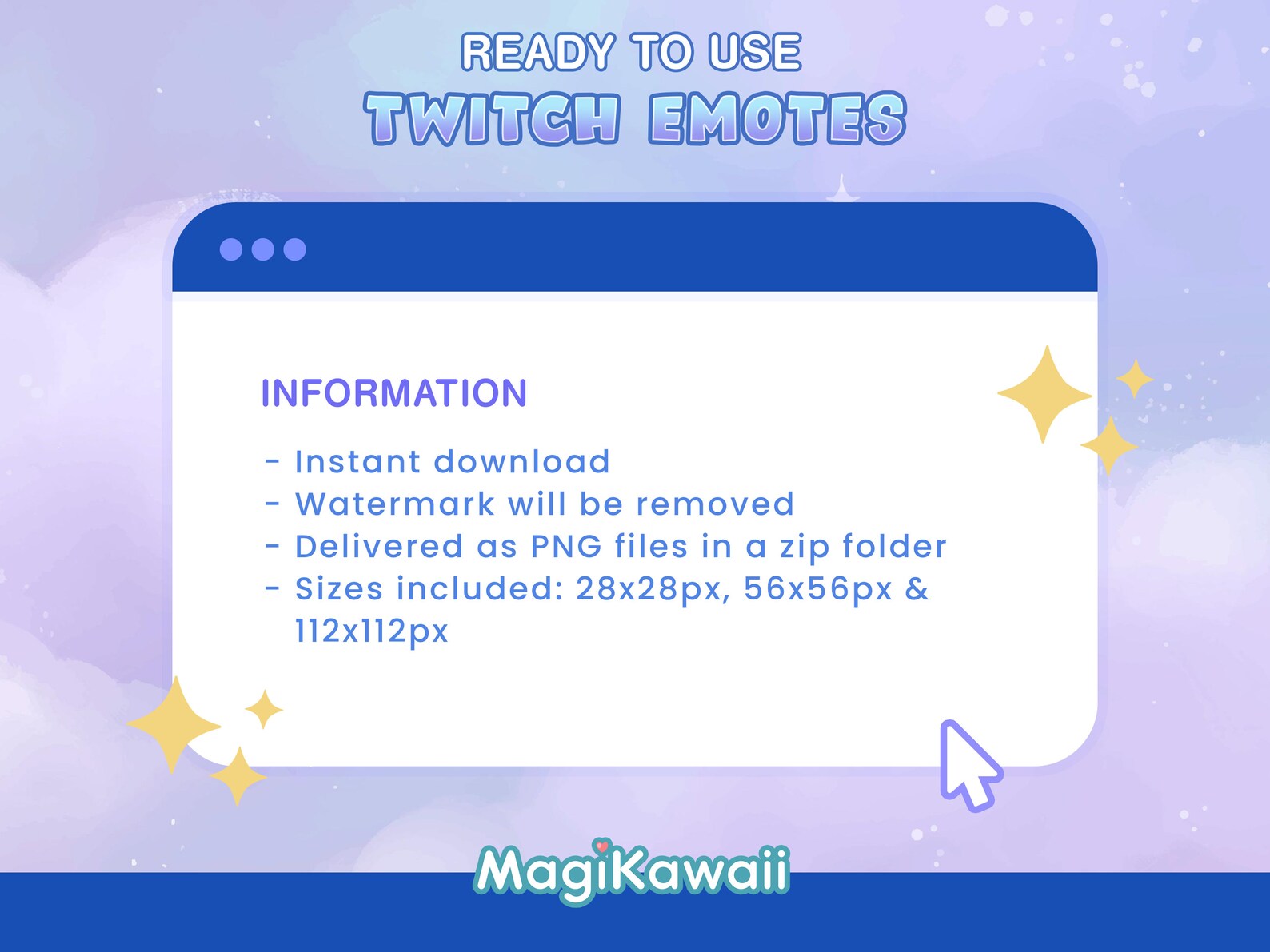 READY TO USE
TWITCH EMOTES

INFORMATION

- Instant download
- Watermark will be removed
- Delivered as PNG files in a zip folder
- Sizes included: 28x28px, 56x56px & 112x112px

MagiKawaii